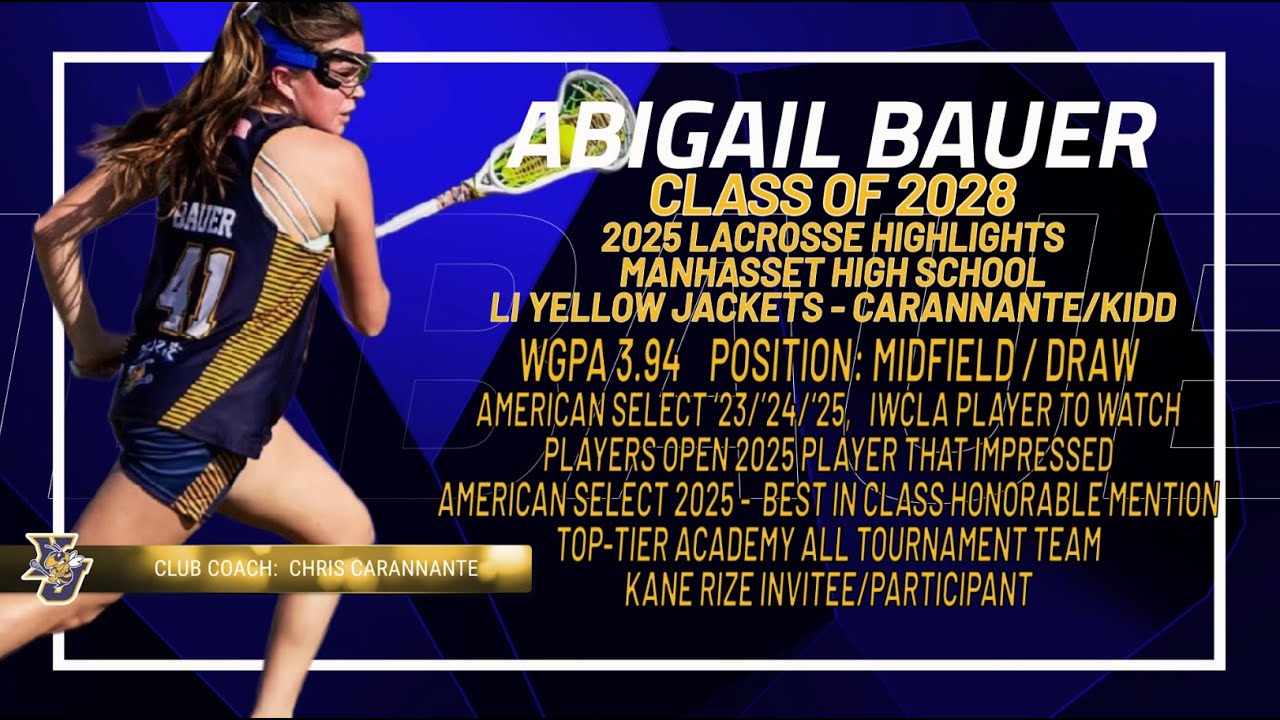 ABIGAIL BAUER
CLASS OF 2028
2025 LACROSSE HIGHLIGHTS
MANHASSET HIGH SCHOOL
LI YELLOW JACKETS - CARANNANTE/KIDD

WGPA 3.94 POSITION: MIDFIELD / DRAW
AMERICAN SELECT '23/'24/'25, IWCLA PLAYER TO WATCH
PLAYERS OPEN 2025 PLAYER THAT IMPRESSED
AMERICAN SELECT 2025 - BEST IN CLASS HONORABLE MENTION
TOP-TIER ACADEMY ALL TOURNAMENT TEAM
KANE RIZE INVITEE/PARTICIPANT

BAUER
41

CLUB COACH: CHRIS CARANNANTE